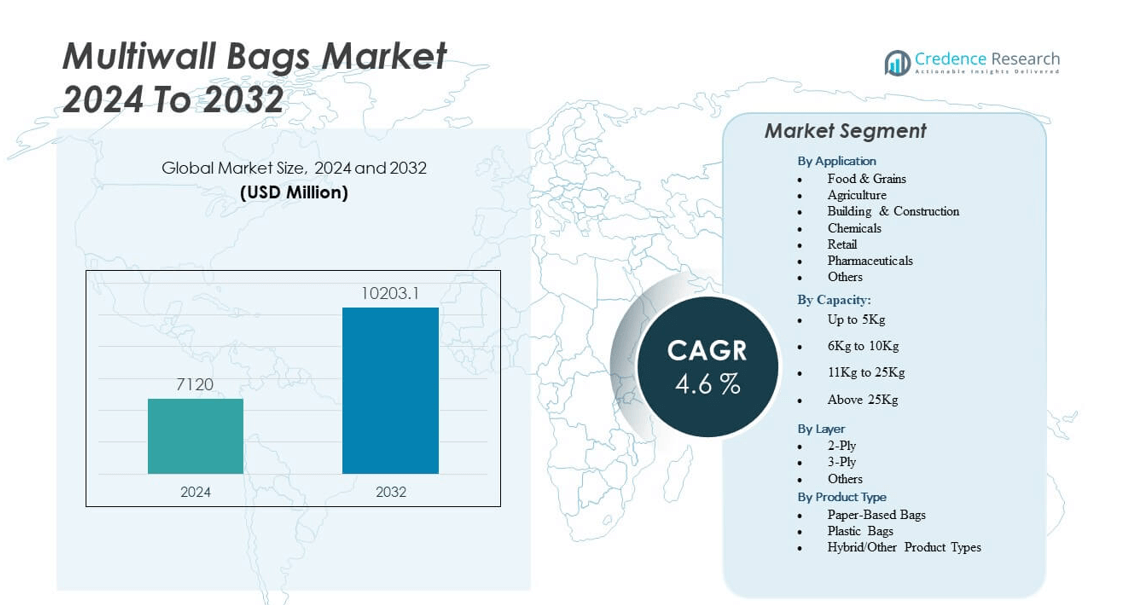 Multiwall Bags Market 2024 To 2032

Credence Research
Actionable Insights Delivered

Global Market Size, 2024 and 2032
(USD Million)

7120
10203.1
2024
2032

CAGR
4.6 %

Market Segment

By Application
• Food & Grains
• Agriculture
• Building & Construction
• Chemicals
• Retail
• Pharmaceuticals
• Others

By Capacity:
• Up to 5Kg
• 6Kg to 10Kg
• 11Kg to 25Kg
• Above 25Kg

By Layer
• 2-Ply
• 3-Ply
• Others

By Product Type
• Paper-Based Bags
• Plastic Bags
• Hybrid/Other Product Types